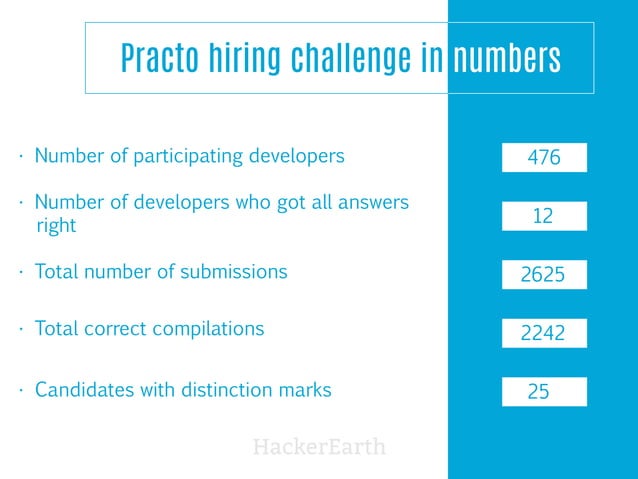 Practo hiring challenge in numbers

· Number of participating developers 476

· Number of developers who got all answers right 12

· Total number of submissions 2625

· Total correct compilations 2242

· Candidates with distinction marks 25

HackerEarth